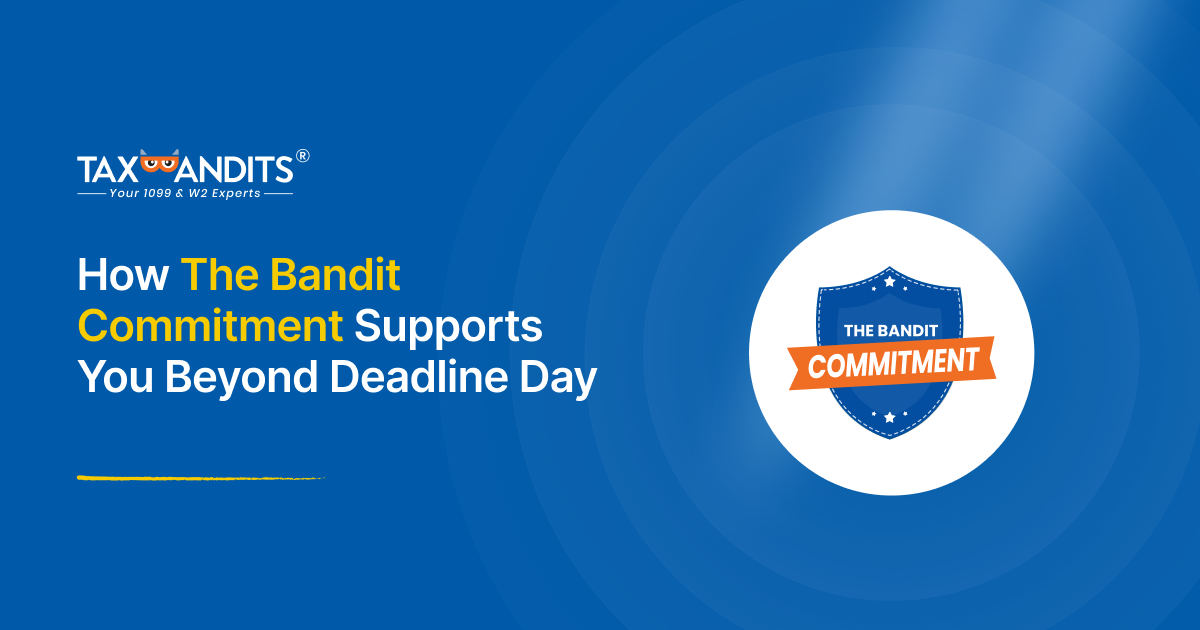 TAXBANDITS®
Your 1099 & W2 Experts

How The Bandit Commitment Supports You Beyond Deadline Day

THE BANDIT
COMMITMENT